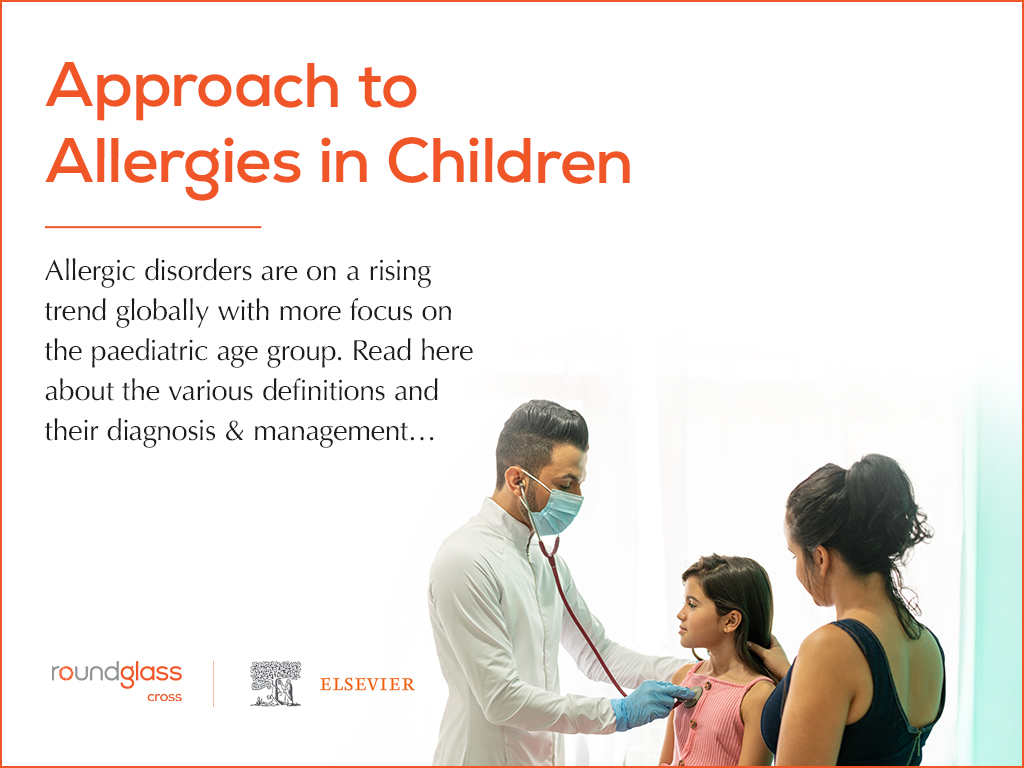 Approach to Allergies in Children

Allergic disorders are on a rising trend globally with more focus on the paediatric age group. Read here about the various definitions and their diagnosis & management…

roundglass cross

ELSEVIER